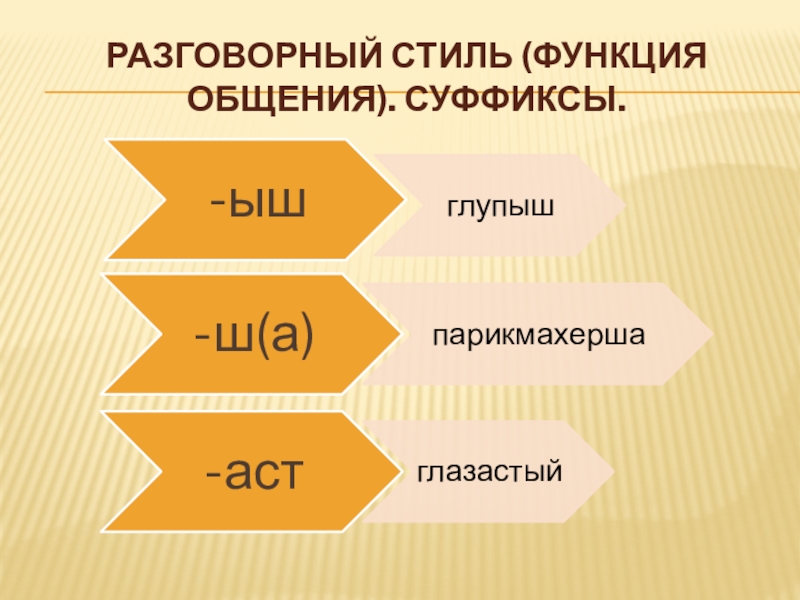 РАЗГОВОРНЫЙ СТИЛЬ (ФУНКЦИЯ ОБЩЕНИЯ). СУФФИКСЫ.

-ыш

глупыш

-ш(а)

парикмахерша

-аст

глазастый